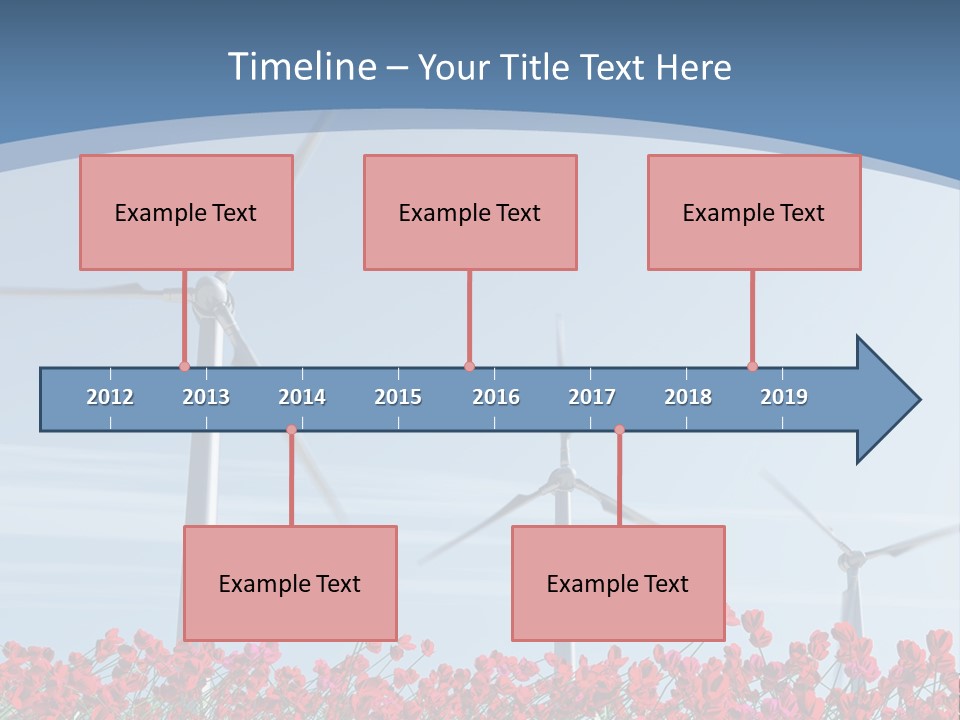 Timeline – Your Title Text Here

Example Text

Example Text

Example Text

2012 2013 2014 2015 2016 2017 2018 2019

Example Text

Example Text